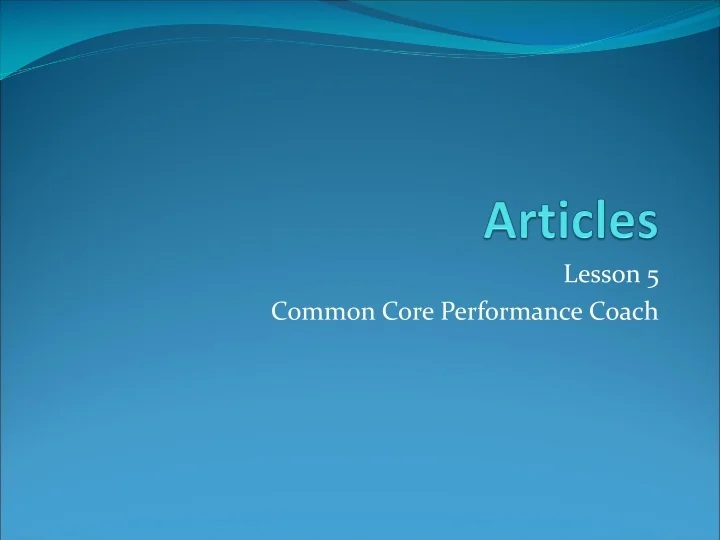 Articles

Lesson 5
Common Core Performance Coach